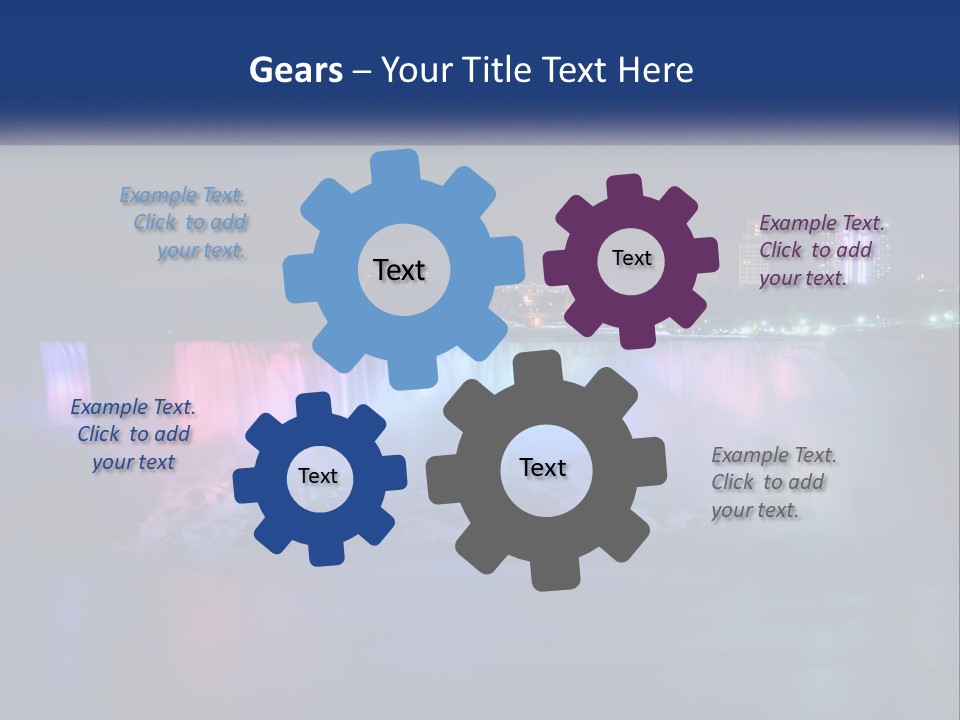 Gears – Your Title Text Here

Example Text. Click to add your text.

Text

Text

Example Text. Click to add your text.

Example Text. Click to add your text

Text

Text

Example Text. Click to add your text.